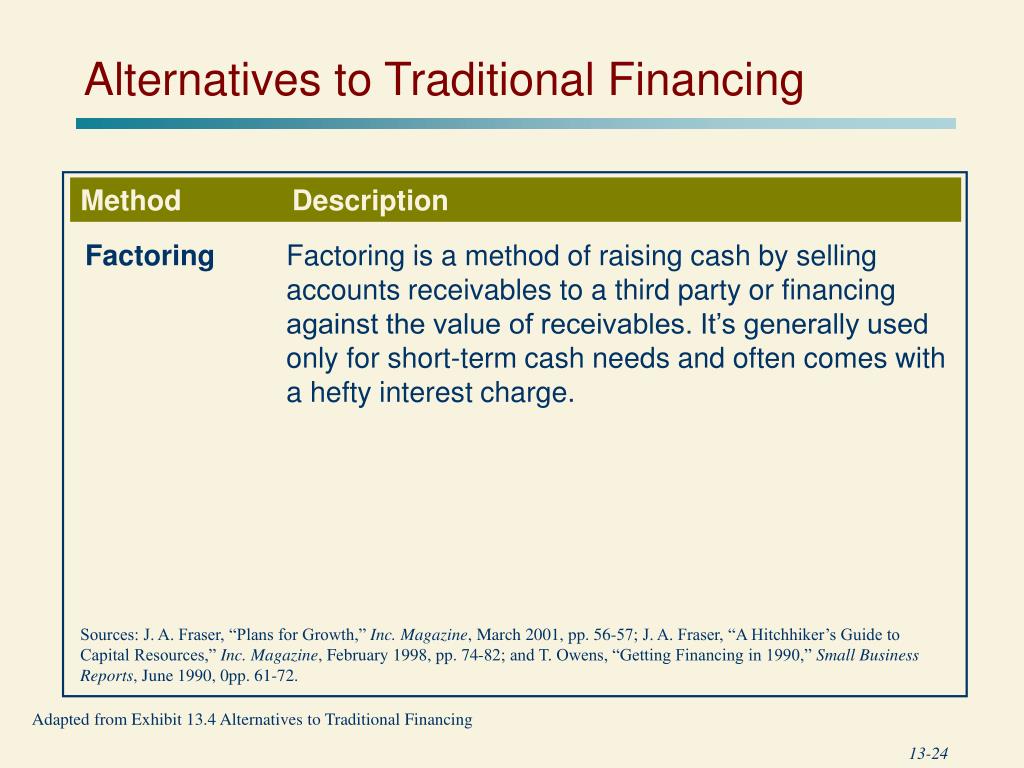 Alternatives to Traditional Financing

| Method | Description |
|---|---|
| Factoring | Factoring is a method of raising cash by selling accounts receivables to a third party or financing against the value of receivables. It’s generally used only for short-term cash needs and often comes with a hefty interest charge. |

Sources: J. A. Fraser, “Plans for Growth,” Inc. Magazine, March 2001, pp. 56-57; J. A. Fraser, “A Hitchhiker’s Guide to Capital Resources,” Inc. Magazine, February 1998, pp. 74-82; and T. Owens, “Getting Financing in 1990,” Small Business Reports, June 1990, 0pp. 61-72.

Adapted from Exhibit 13.4 Alternatives to Traditional Financing

13-24